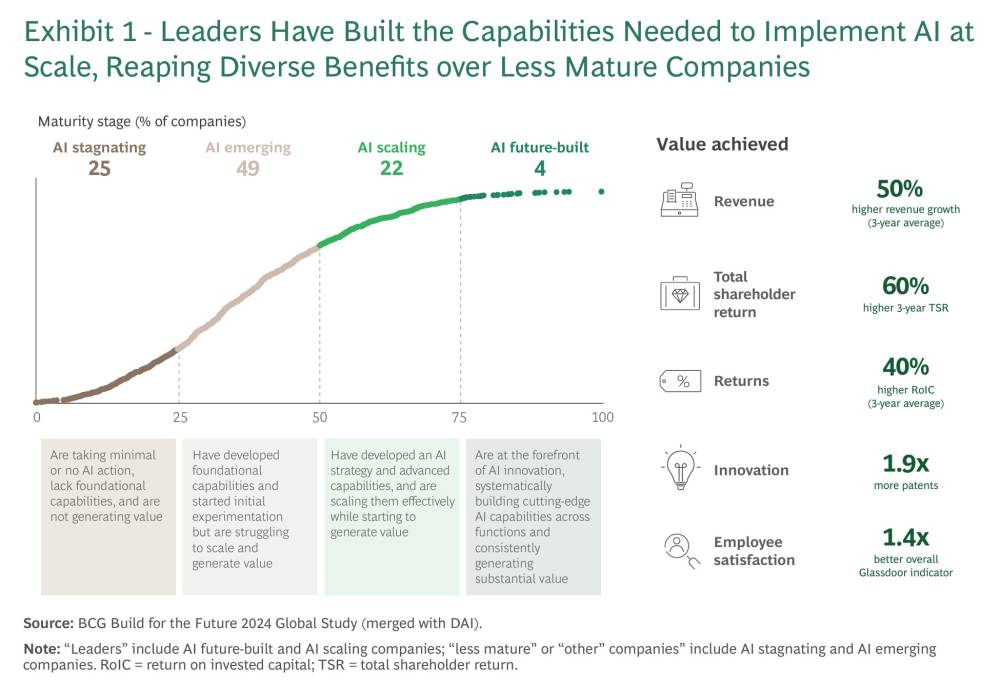 Exhibit 1 - Leaders Have Built the Capabilities Needed to Implement AI at Scale, Reaping Diverse Benefits over Less Mature Companies

Maturity stage (% of companies)

AI stagnating
25

AI emerging
49

AI scaling
22

AI future-built
4

0 25 50 75 100

Are taking minimal or no AI action, lack foundational capabilities, and are not generating value

Have developed foundational capabilities and started initial experimentation but are struggling to scale and generate value

Have developed an AI strategy and advanced capabilities, and are scaling them effectively while starting to generate value

Are at the forefront of AI innovation, systematically building cutting-edge AI capabilities across functions and consistently generating substantial value

Value achieved

Revenue
50%
higher revenue growth (3-year average)

Total shareholder return
60%
higher 3-year TSR

%
Returns
40%
higher RoIC (3-year average)

Innovation
1.9x
more patents

Employee satisfaction
1.4x
better overall Glassdoor indicator

Source: BCG Build for the Future 2024 Global Study (merged with DAI).

Note: "Leaders" include AI future-built and AI scaling companies; "less mature" or "other" companies" include AI stagnating and AI emerging companies. RoIC = return on invested capital; TSR = total shareholder return.